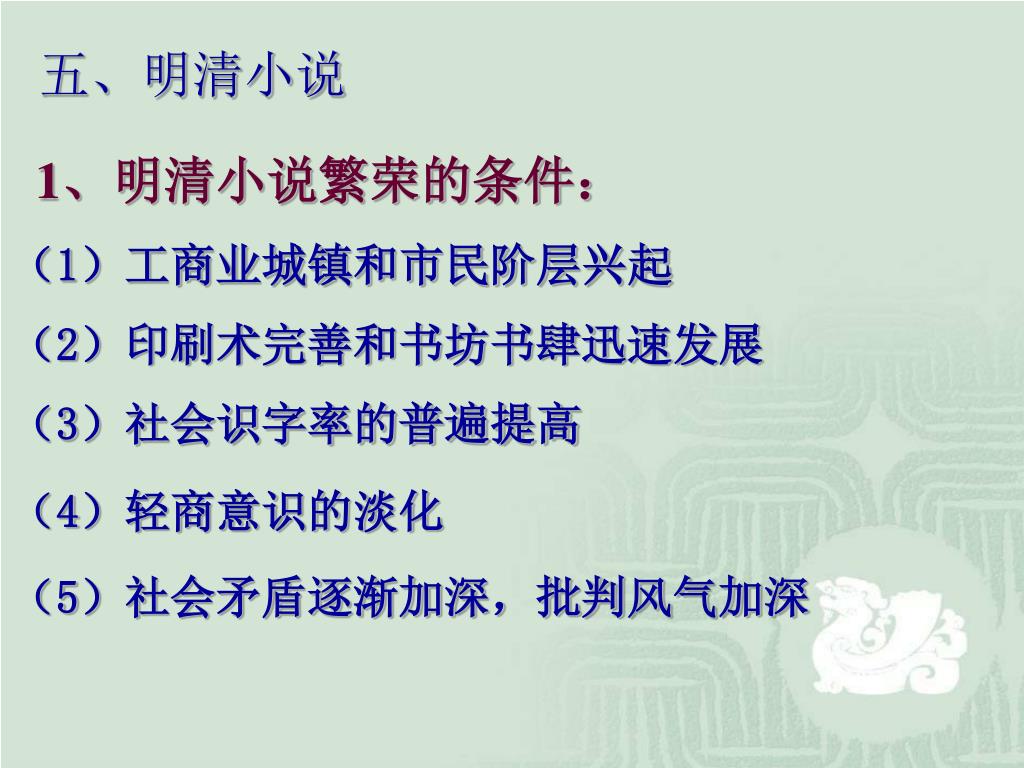 五、明清小说

1、明清小说繁荣的条件：

（1）工商业城镇和市民阶层兴起

（2）印刷术完善和书坊书肆迅速发展

（3）社会识字率的普遍提高

（4）轻商意识的淡化

（5）社会矛盾逐渐加深，批判风气加深